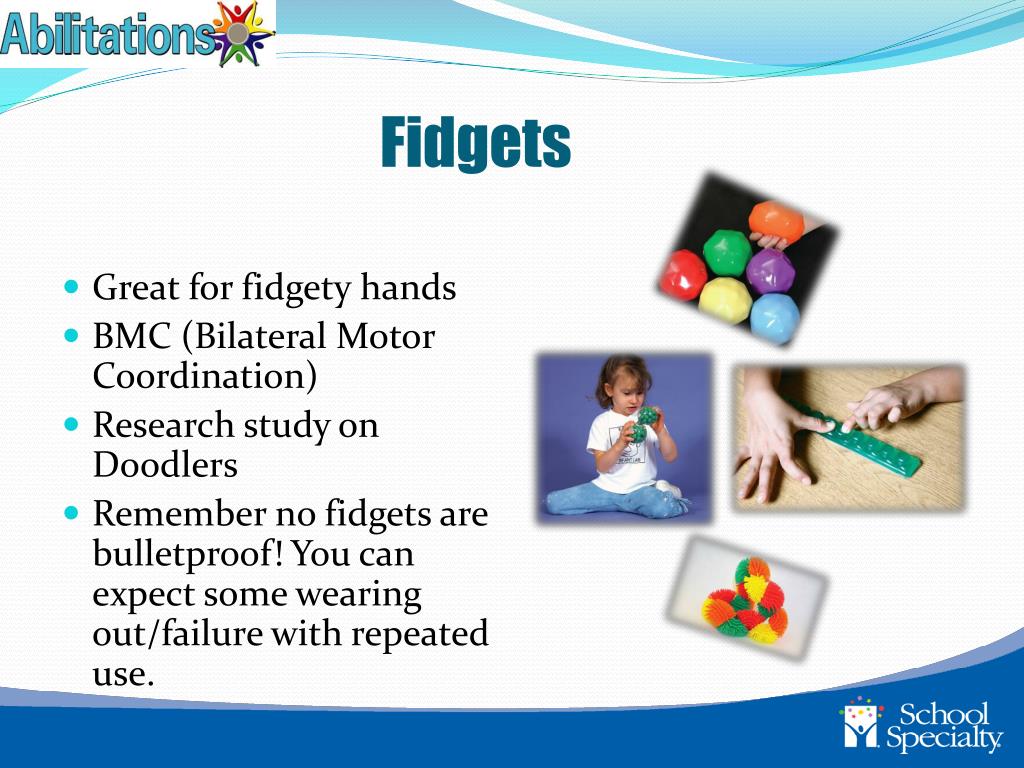 Abilitations

Fidgets

- Great for fidgety hands
- BMC (Bilateral Motor Coordination)
- Research study on Doodlers
- Remember no fidgets are bulletproof! You can expect some wearing out/failure with repeated use.

School Specialty.